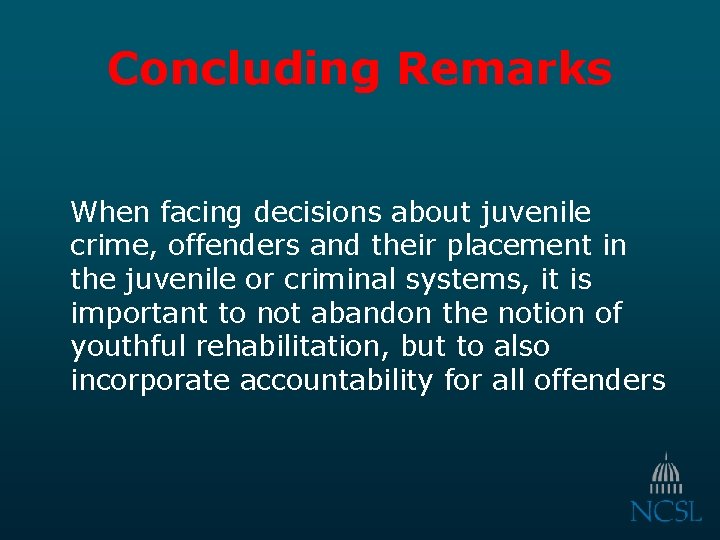 Concluding Remarks

When facing decisions about juvenile crime, offenders and their placement in the juvenile or criminal systems, it is important to not abandon the notion of youthful rehabilitation, but to also incorporate accountability for all offenders

NCSL